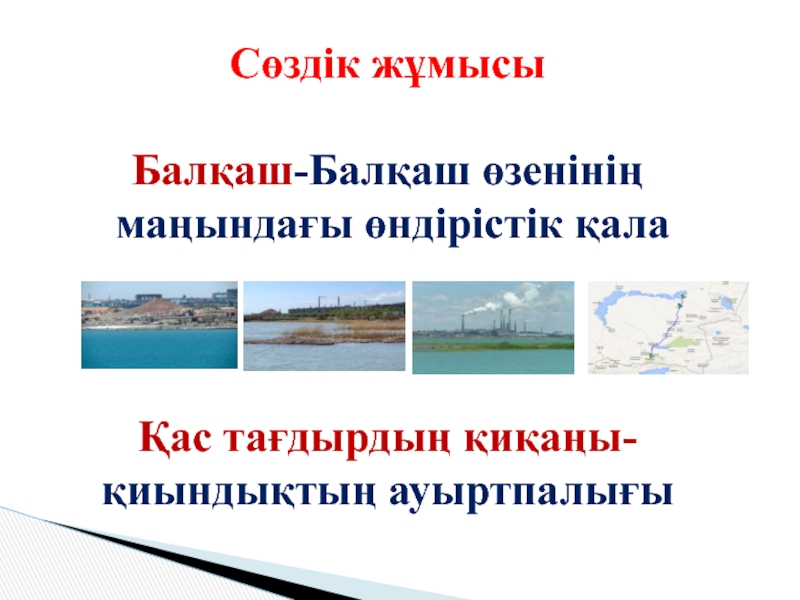 Сөздік жұмысы

Балқаш-Балқаш өзенінің маңындағы өндірістік қала

Қас тағдырдың қиқаңы-қиындықтың ауыртпалығы